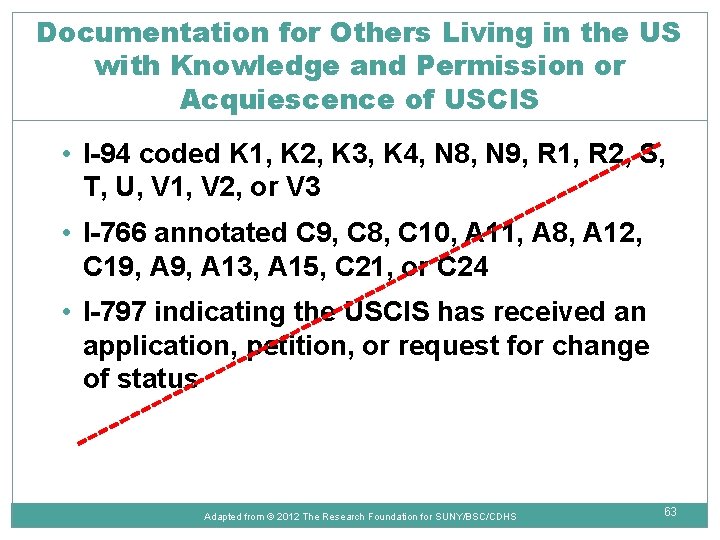 Documentation for Others Living in the US with Knowledge and Permission or Acquiescence of USCIS

• I-94 coded K1, K2, K3, K4, N8, N9, R1, R2, S, T, U, V1, V2, or V3

• I-766 annotated C9, C8, C10, A11, A8, A12, C19, A9, A13, A15, C21, or C24

• I-797 indicating the USCIS has received an application, petition, or request for change of status

Adapted from © 2012 The Research Foundation for SUNY/BSC/CDHS

63